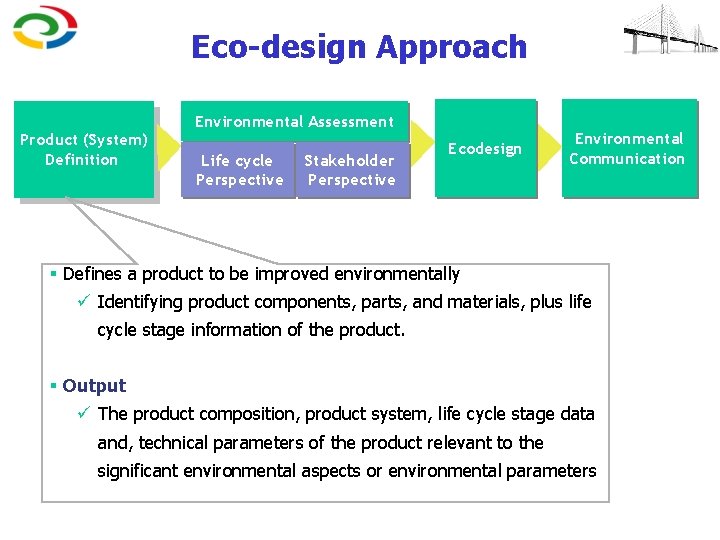 Eco-design Approach

Product (System) Definition

Environmental Assessment

Life cycle Perspective

Stakeholder Perspective

Ecodesign

Environmental Communication

▪ Defines a product to be improved environmentally

✓ Identifying product components, parts, and materials, plus life cycle stage information of the product.

▪ Output

✓ The product composition, product system, life cycle stage data and, technical parameters of the product relevant to the significant environmental aspects or environmental parameters